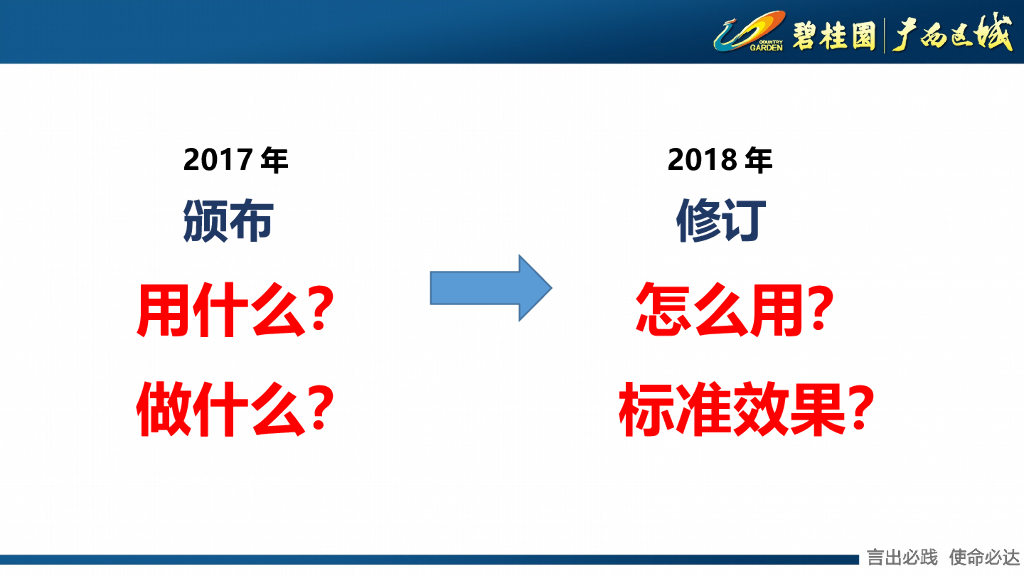 COUNTRY GARDEN 碧桂园 | 广西区域

2017 年
颁布
用什么?
做什么?

2018 年
修订
怎么用?
标准效果?

言出必践 使命必达